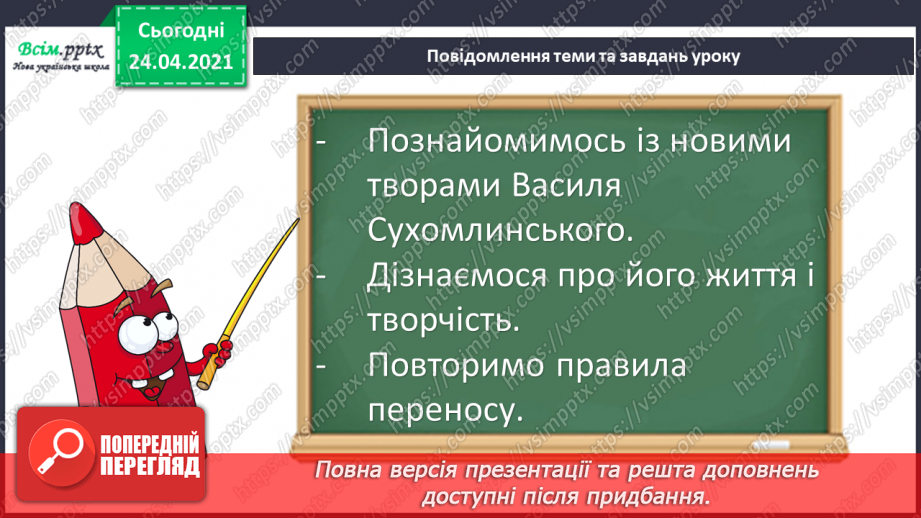 Всім.pptx
Нова українська школа

Сьогодні
24.04.2021

Повідомлення теми та завдань уроку

- Познайомимось із новими творами Василя Сухомлинського.
- Дізнаємося про його життя і творчість.
- Повторимо правила переносу.

ПОПЕРЕДНІЙ ПЕРЕГЛЯД

Повна версія презентації та решта доповнень доступні після придбання.

https://vsimpptx.com